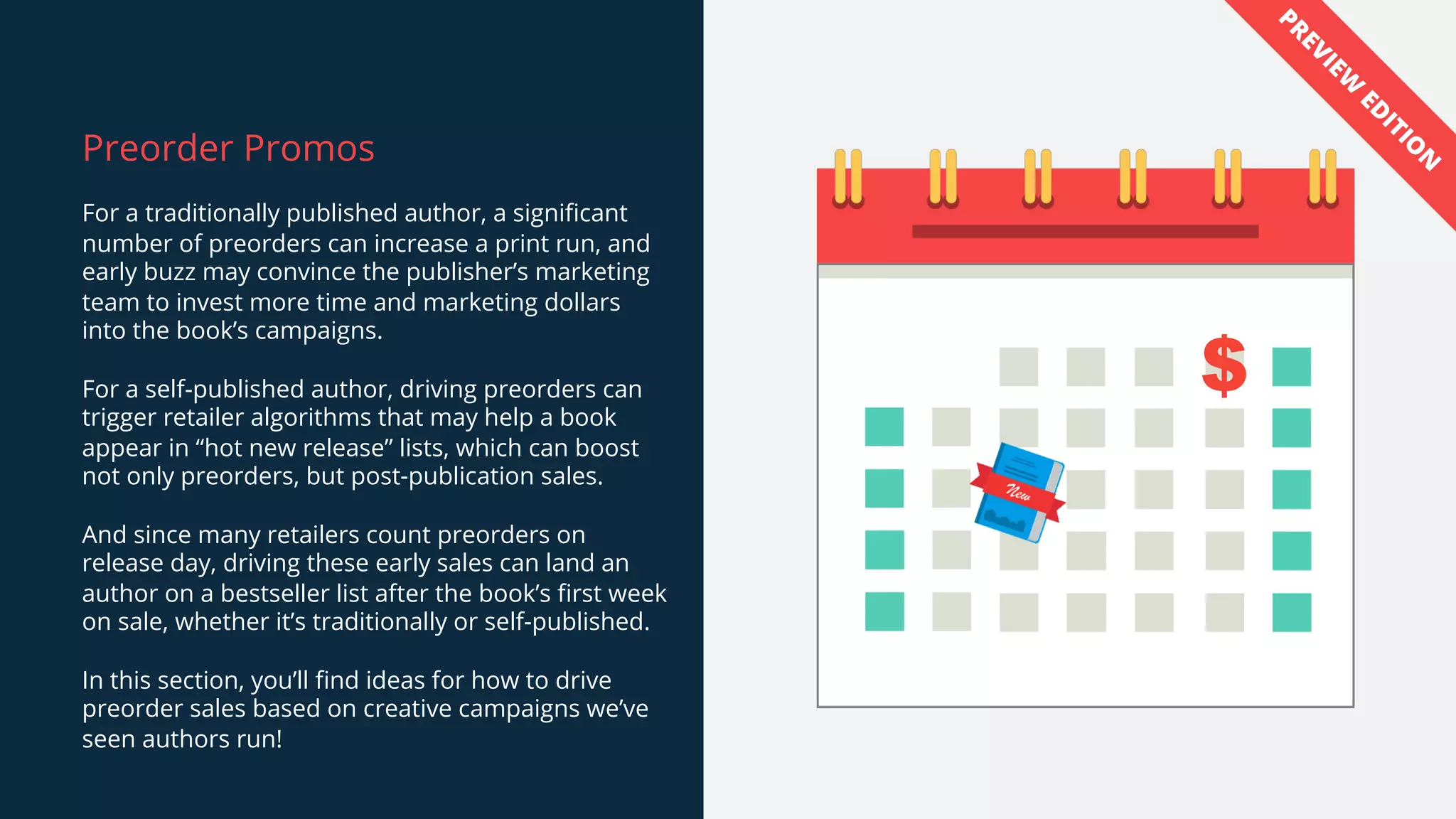 Preorder Promos

For a traditionally published author, a significant number of preorders can increase a print run, and early buzz may convince the publisher's marketing team to invest more time and marketing dollars into the book's campaigns.

For a self-published author, driving preorders can trigger retailer algorithms that may help a book appear in "hot new release" lists, which can boost not only preorders, but post-publication sales.

And since many retailers count preorders on release day, driving these early sales can land an author on a bestseller list after the book's first week on sale, whether it's traditionally or self-published.

In this section, you'll find ideas for how to drive preorder sales based on creative campaigns we've seen authors run!

PREVIEW EDITION

$

New